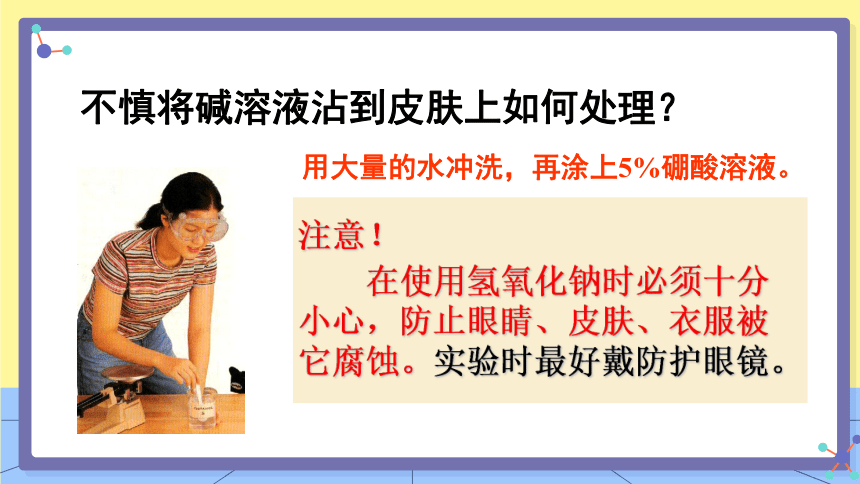 不慎将碱溶液沾到皮肤上如何处理？

用大量的水冲洗，再涂上5%硼酸溶液。

注意！

在使用氢氧化钠时必须十分小心，防止眼睛、皮肤、衣服被它腐蚀。实验时最好戴防护眼镜。